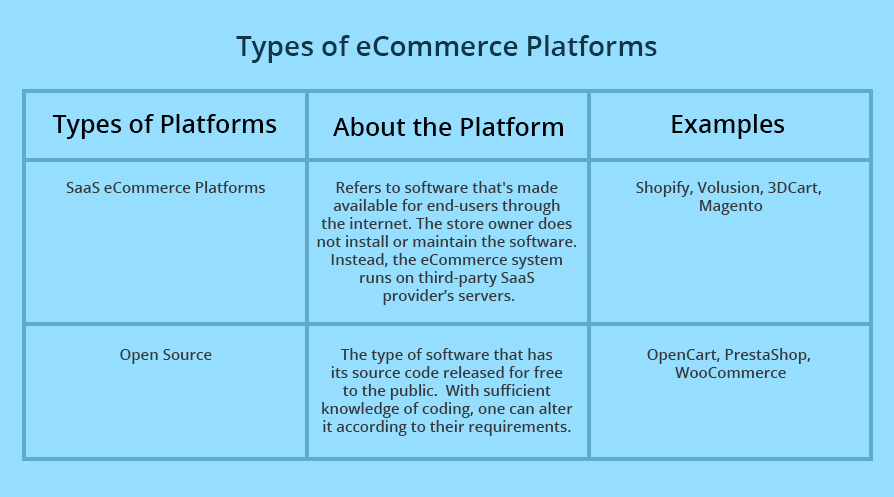 Types of eCommerce Platforms

| Types of Platforms | About the Platform | Examples |
|---|---|---|
| SaaS eCommerce Platforms | Refers to software that's made available for end-users through the internet. The store owner does not install or maintain the software. Instead, the eCommerce system runs on third-party SaaS provider's servers. | Shopify, Volusion, 3DCart, Magento |
| Open Source | The type of software that has its source code released for free to the public. With sufficient knowledge of coding, one can alter it according to their requirements. | OpenCart, PrestaShop, WooCommerce |